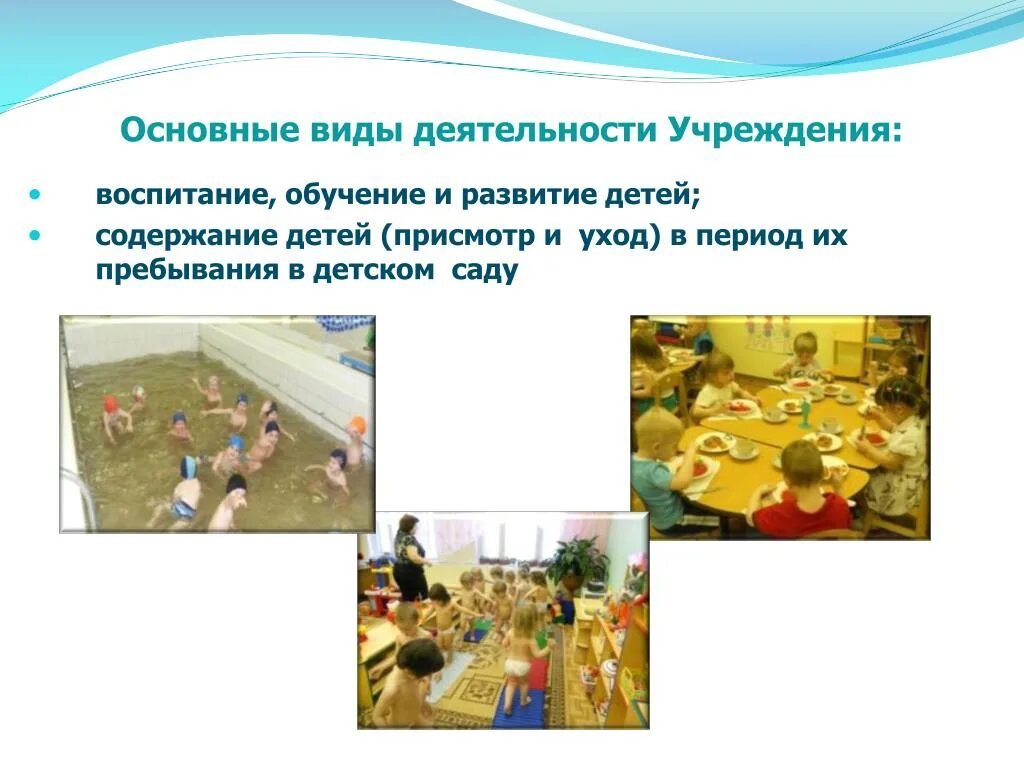 Основные виды деятельности Учреждения:

• воспитание, обучение и развитие детей;
• содержание детей (присмотр и уход) в период их пребывания в детском саду